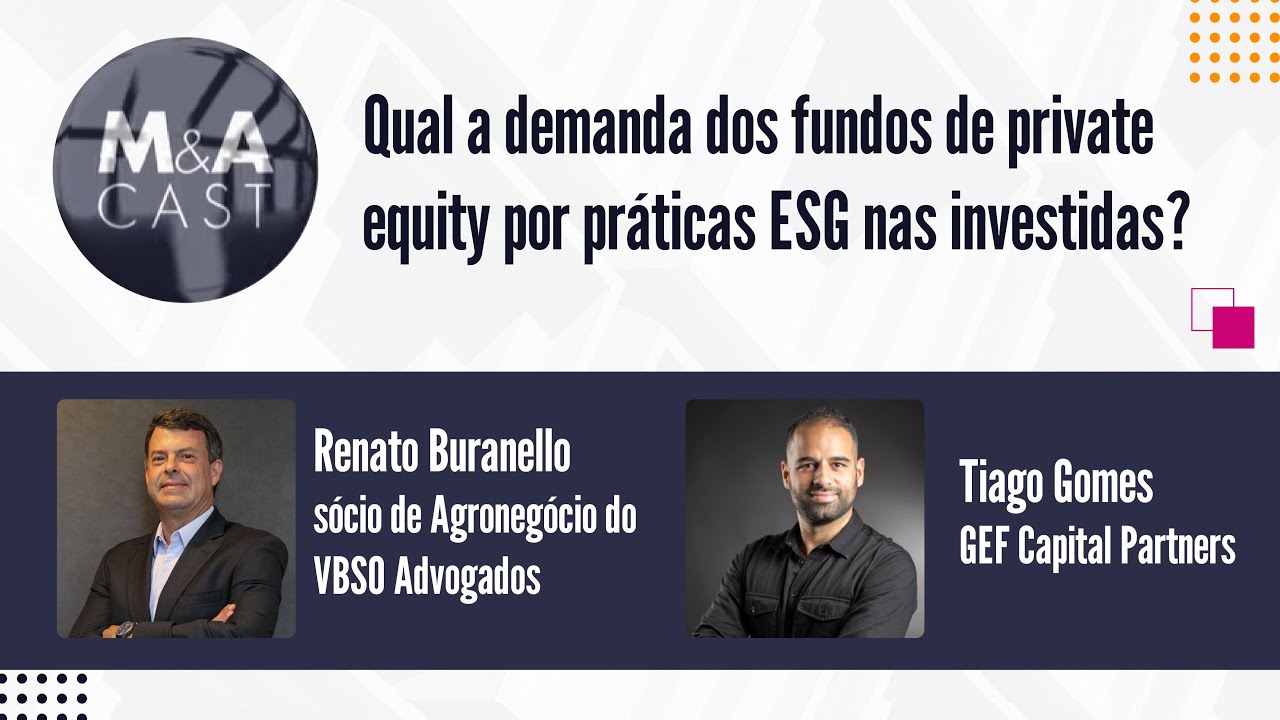 M&A CAST

Qual a demanda dos fundos de private equity por práticas ESG nas investidas?

Renato Buranello
sócio de Agronegócio do VBSO Advogados

Tiago Gomes
GEF Capital Partners